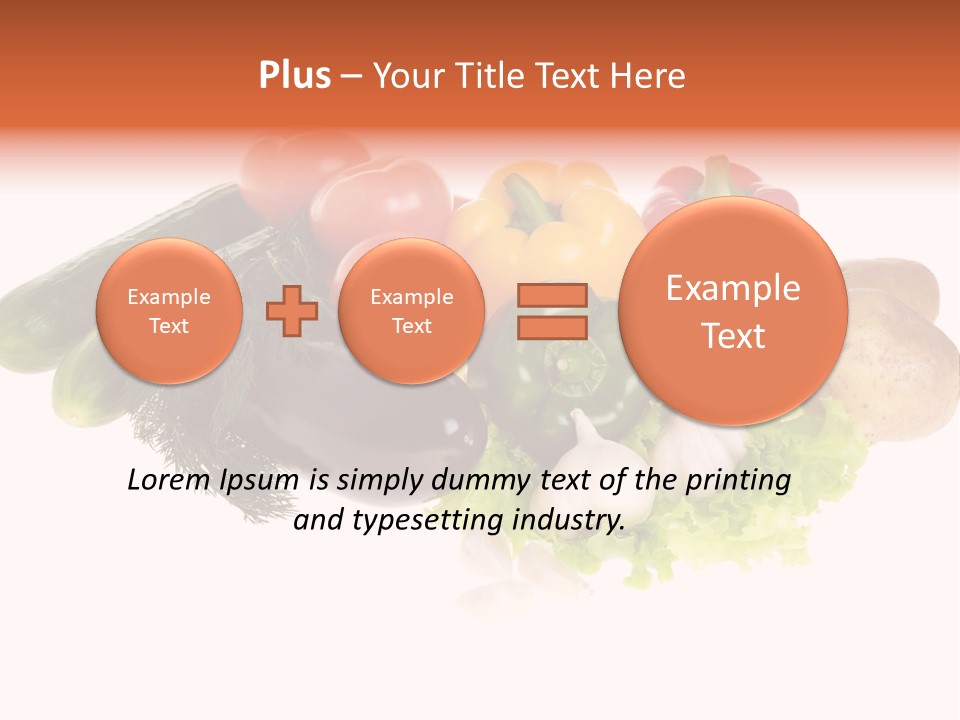 Plus – Your Title Text Here

Example Text

Example Text

Example Text

Lorem Ipsum is simply dummy text of the printing and typesetting industry.